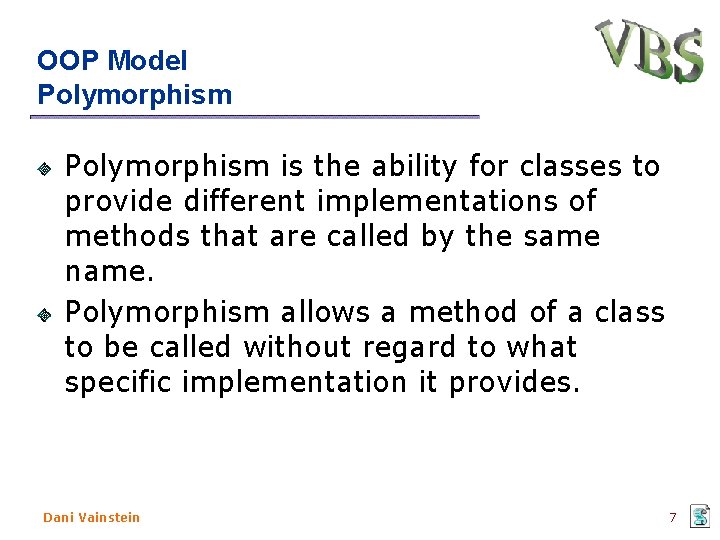 OOP Model
Polymorphism

VBS

Polymorphism is the ability for classes to provide different implementations of methods that are called by the same name.

Polymorphism allows a method of a class to be called without regard to what specific implementation it provides.

Dani Vainstein

7